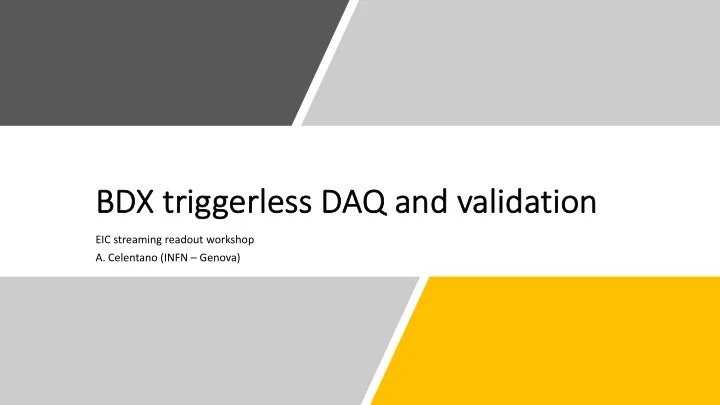 BDX triggerless DAQ and validation

EIC streaming readout workshop
A. Celentano (INFN – Genova)